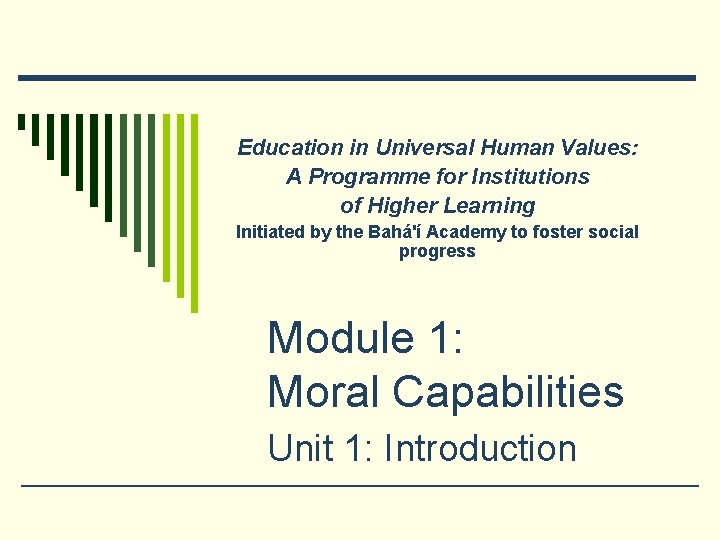 Education in Universal Human Values: A Programme for Institutions of Higher Learning

Initiated by the Bahá'í Academy to foster social progress

Module 1: Moral Capabilities

Unit 1: Introduction